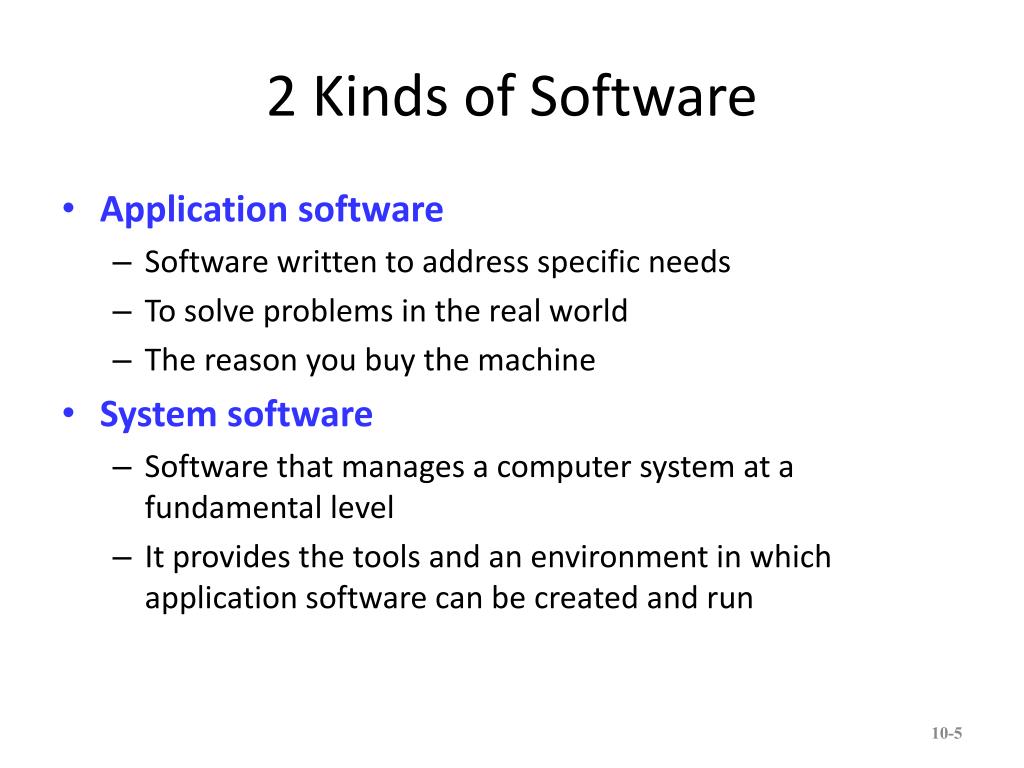 2 Kinds of Software

• Application software
– Software written to address specific needs
– To solve problems in the real world
– The reason you buy the machine

• System software
– Software that manages a computer system at a fundamental level
– It provides the tools and an environment in which application software can be created and run

10-5